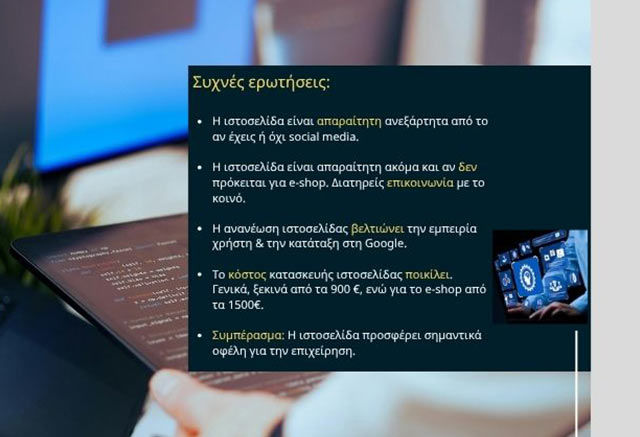 Συχνές ερωτήσεις:

• Η ιστοσελίδα είναι απαραίτητη ανεξάρτητα από το αν έχεις ή όχι social media.

• Η ιστοσελίδα είναι απαραίτητη ακόμα και αν δεν πρόκειται για e-shop. Διατηρείς επικοινωνία με το κοινό.

• Η ανανέωση ιστοσελίδας βελτιώνει την εμπειρία χρήστη & την κατάταξη στη Google.

• Το κόστος κατασκευής ιστοσελίδας ποικίλει. Γενικά, ξεκινά από τα 900 €, ενώ για το e-shop από τα 1500€.

• Συμπέρασμα: Η ιστοσελίδα προσφέρει σημαντικά οφέλη για την επιχείρηση.